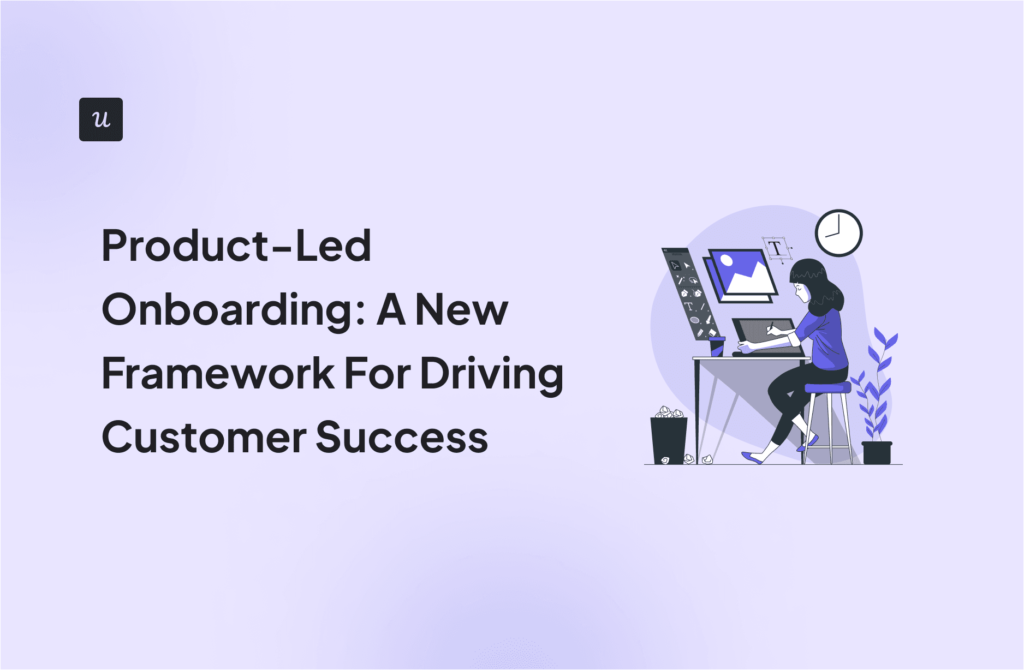 u

Product-Led Onboarding: A New Framework For Driving Customer Success

T